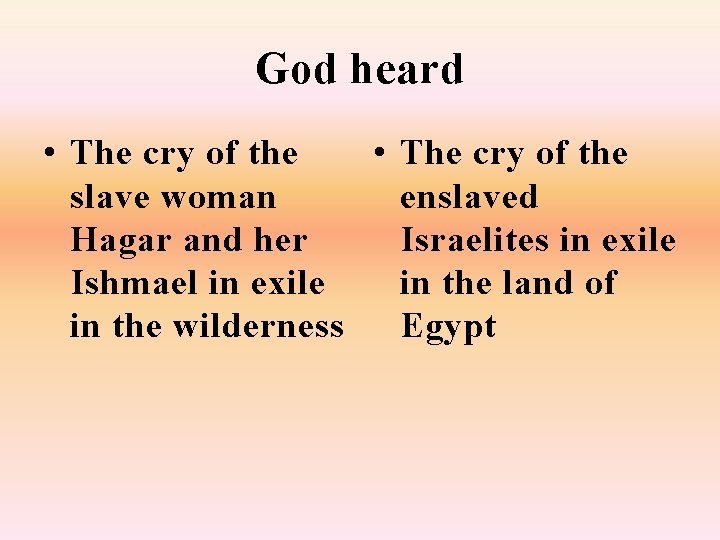 God heard

• The cry of the slave woman Hagar and her Ishmael in exile in the wilderness

• The cry of the enslaved Israelites in exile in the land of Egypt